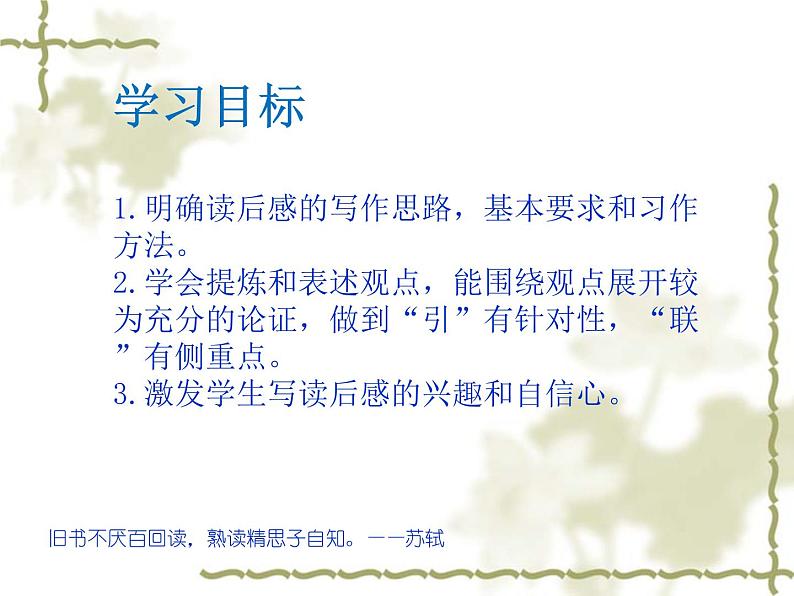 学习目标

1.明确读后感的写作思路，基本要求和习作方法。
2.学会提炼和表述观点，能围绕观点展开较为充分的论证，做到“引”有针对性，“联”有侧重点。
3.激发学生写读后感的兴趣和自信心。

旧书不厌百回读，熟读精思子自知。——苏轼